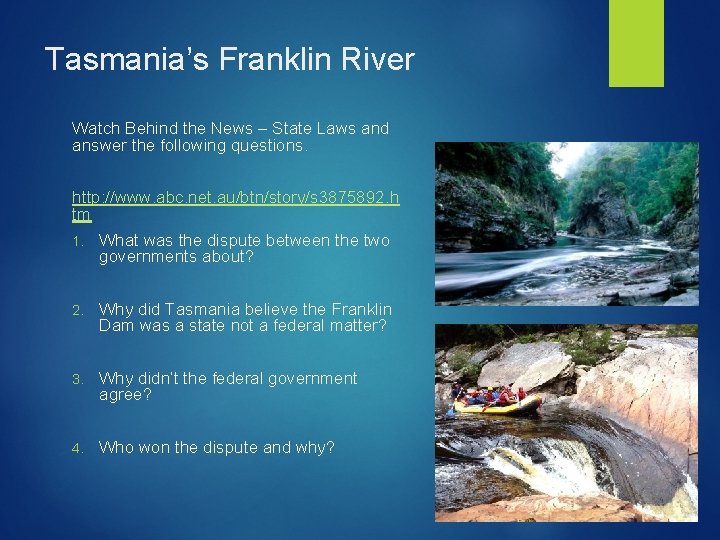 Tasmania's Franklin River

Watch Behind the News – State Laws and answer the following questions.

http://www.abc.net.au/btn/story/s3875892.htm

1. What was the dispute between the two governments about?

2. Why did Tasmania believe the Franklin Dam was a state not a federal matter?

3. Why didn't the federal government agree?

4. Who won the dispute and why?